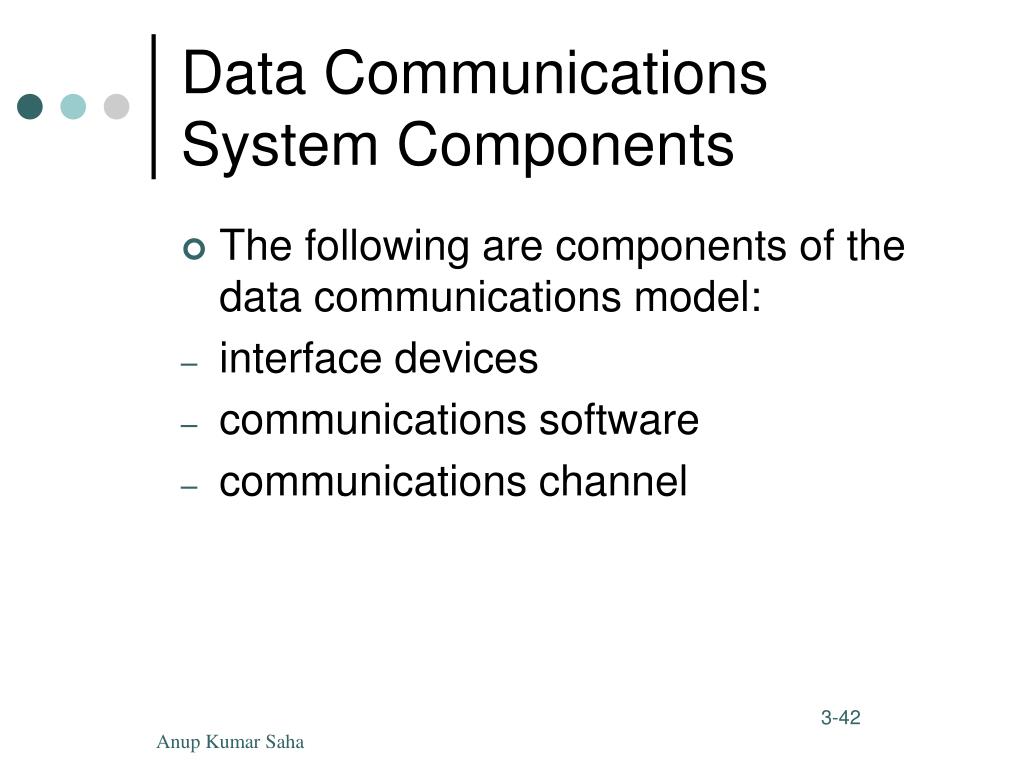 Data Communications System Components

The following are components of the data communications model:
– interface devices
– communications software
– communications channel

3-42

Anup Kumar Saha